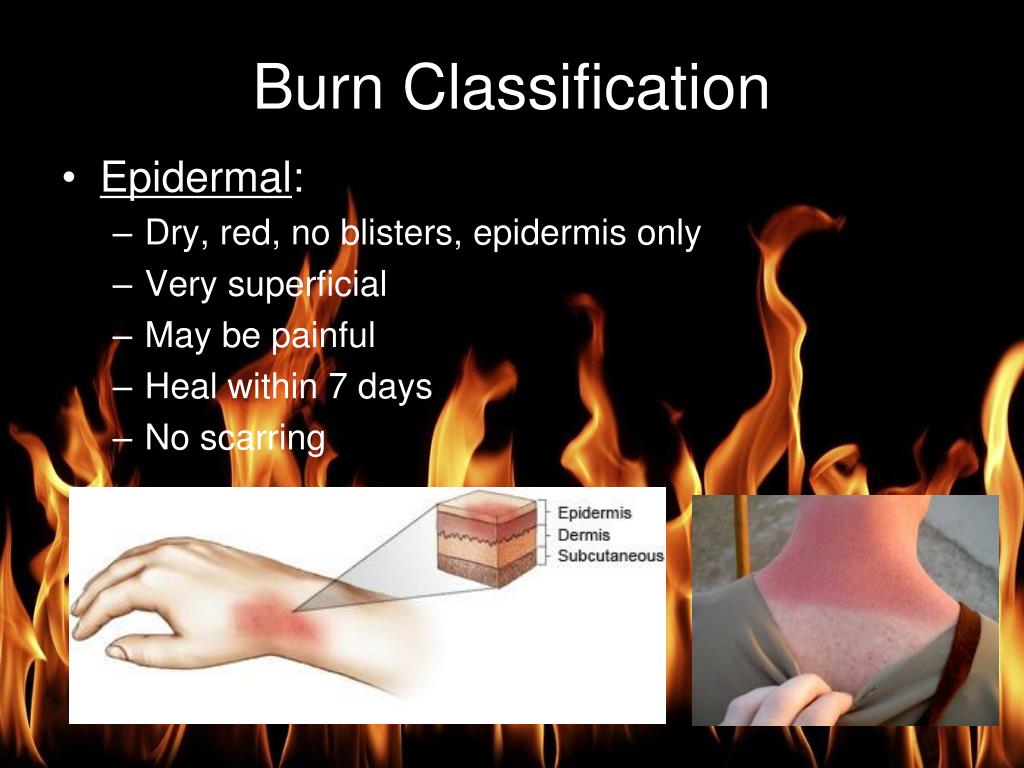 Burn Classification

• Epidermal:
– Dry, red, no blisters, epidermis only
– Very superficial
– May be painful
– Heal within 7 days
– No scarring

Epidermis
Dermis
Subcutaneous